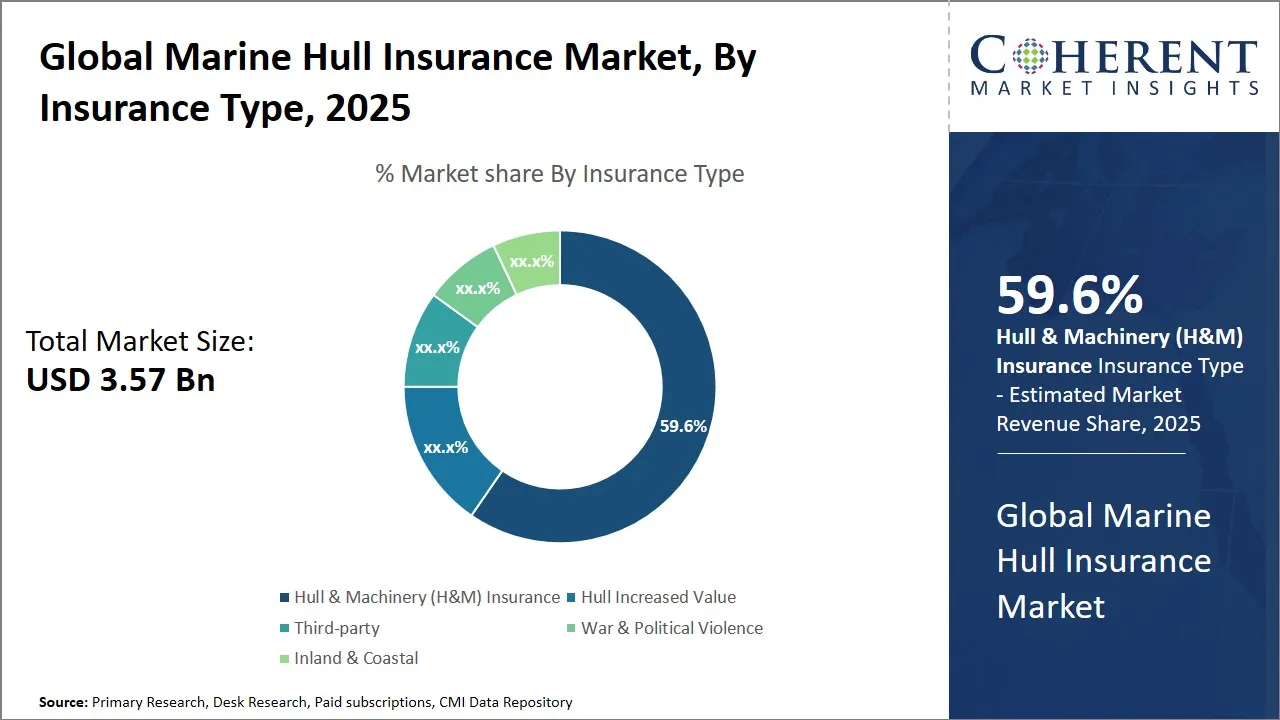 Global Marine Hull Insurance Market, By Insurance Type, 2025

% Market share By Insurance Type

Total Market Size:
USD 3.57 Bn

xx.x%
xx.x%
xx.x%
xx.x%
59.6%

Hull & Machinery (H&M) Insurance
Hull Increased Value
Third-party
War & Political Violence
Inland & Coastal

Source: Primary Research, Desk Research, Paid subscriptions, CMI Data Repository

COHERENT
MARKET INSIGHTS

59.6%
Hull & Machinery (H&M) Insurance Insurance Type - Estimated Market Revenue Share, 2025

Global Marine Hull Insurance Market